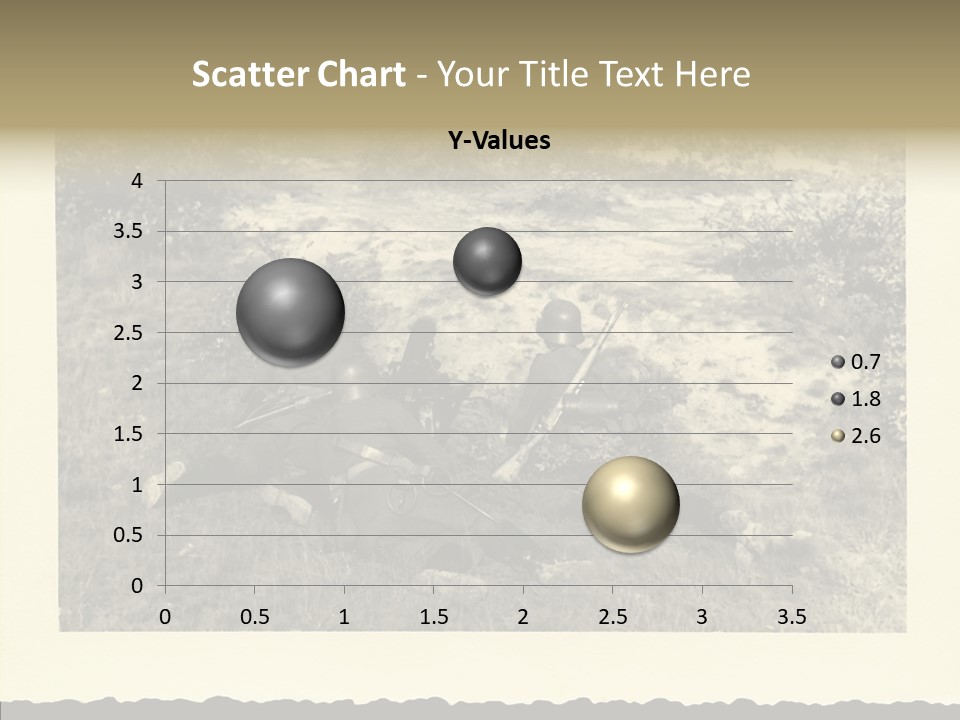 Scatter Chart - Your Title Text Here

Y-Values

4
3.5
3
2.5
2
1.5
1
0.5
0

0 0.5 1 1.5 2 2.5 3 3.5

0.7
1.8
2.6